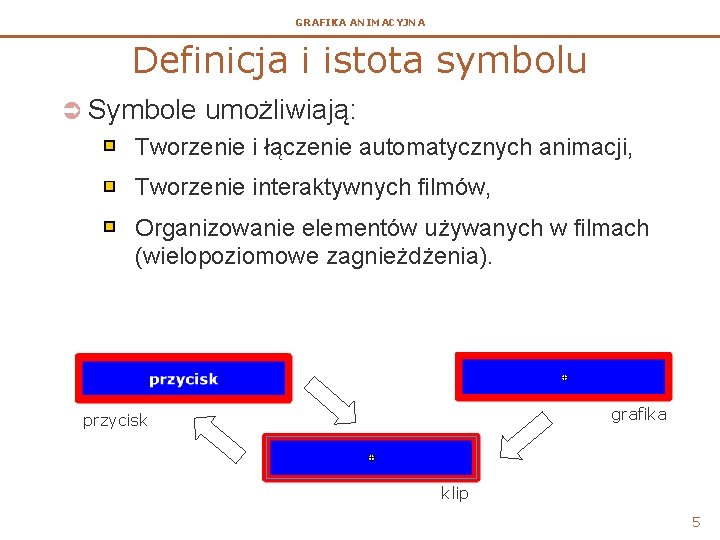 GRAFIKA ANIMACYJNA

Definicja i istota symbolu

Symbole umożliwiają:

Tworzenie i łączenie automatycznych animacji,

Tworzenie interaktywnych filmów,

Organizowanie elementów używanych w filmach (wielopoziomowe zagnieżdżenia).

przycisk

przycisk

grafika

klip

5